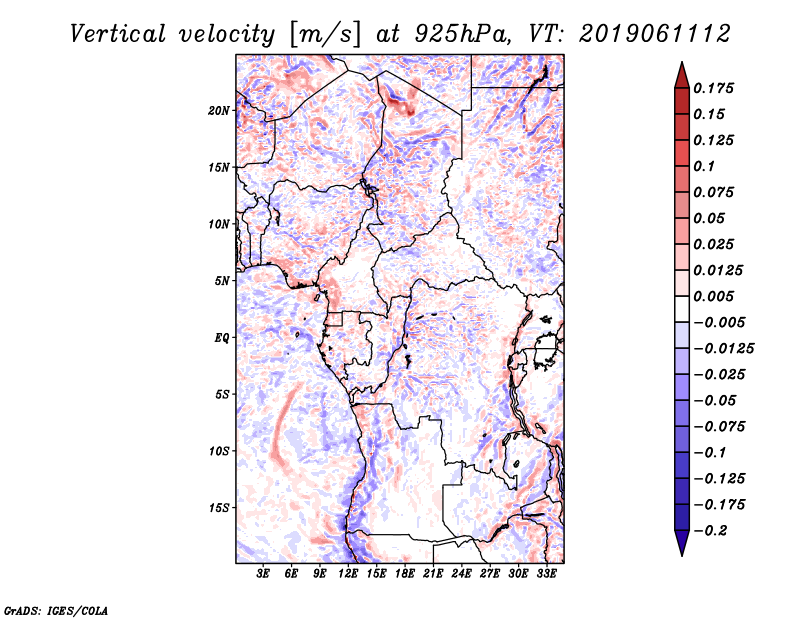 Vertical velocity [m/s] at 925hPa, VT: 2019061112

20N
15N
10N
5N
EQ
5S
10S
15S

3E 6E 9E 12E 15E 18E 21E 24E 27E 30E 33E

0.175
0.15
0.125
0.1
0.075
0.05
0.025
0.0125
0.005
−0.005
−0.0125
−0.025
−0.05
−0.075
−0.1
−0.125
−0.175
−0.2

GrADS: IGES/COLA